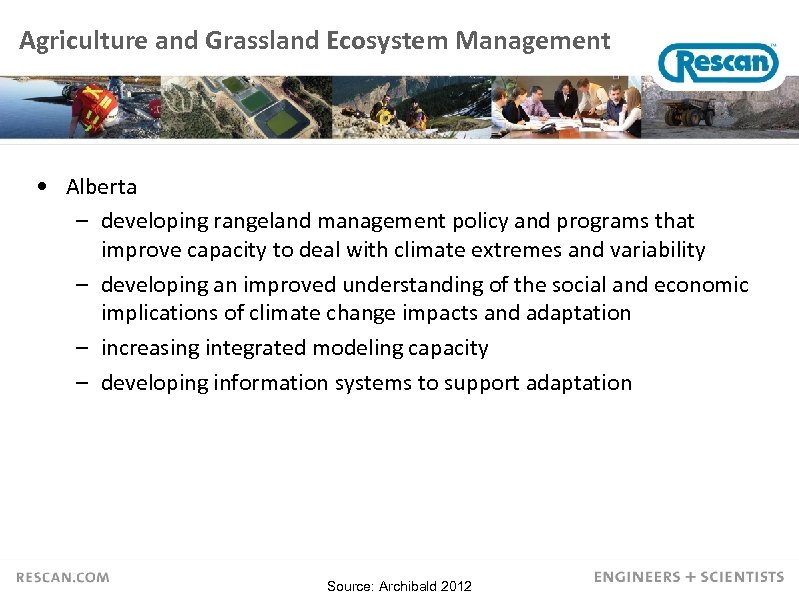 Agriculture and Grassland Ecosystem Management

Rescan™

• Alberta
– developing rangeland management policy and programs that improve capacity to deal with climate extremes and variability
– developing an improved understanding of the social and economic implications of climate change impacts and adaptation
– increasing integrated modeling capacity
– developing information systems to support adaptation

RESCAN.COM

Source: Archibald 2012

ENGINEERS + SCIENTISTS